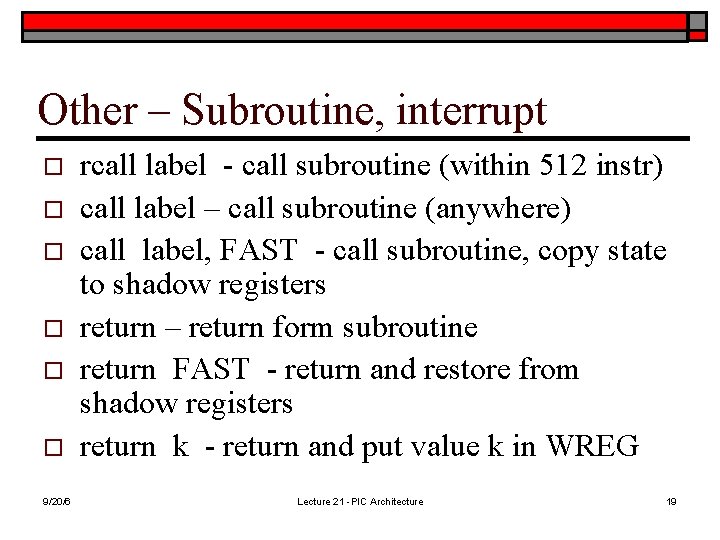 Other – Subroutine, interrupt

□ rcall label - call subroutine (within 512 instr)
□ call label – call subroutine (anywhere)
□ call label, FAST - call subroutine, copy state to shadow registers
□ return – return form subroutine
□ return FAST - return and restore from shadow registers
□ return k - return and put value k in WREG

9/20/6 Lecture 21 - PIC Architecture 19